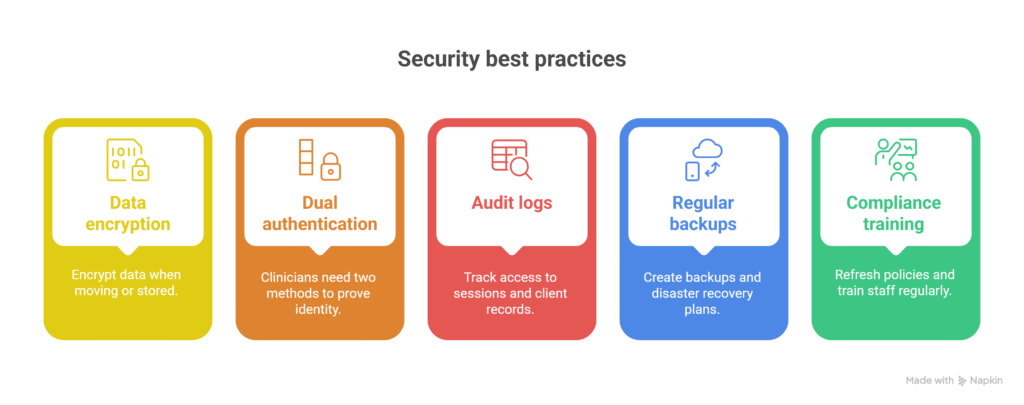 Security best practices

Data encryption

Encrypt data when moving or stored.

Dual authentication

Clinicians need two methods to prove identity.

Audit logs

Track access to sessions and client records.

Regular backups

Create backups and disaster recovery plans.

Compliance training

Refresh policies and train staff regularly.

Made with Napkin